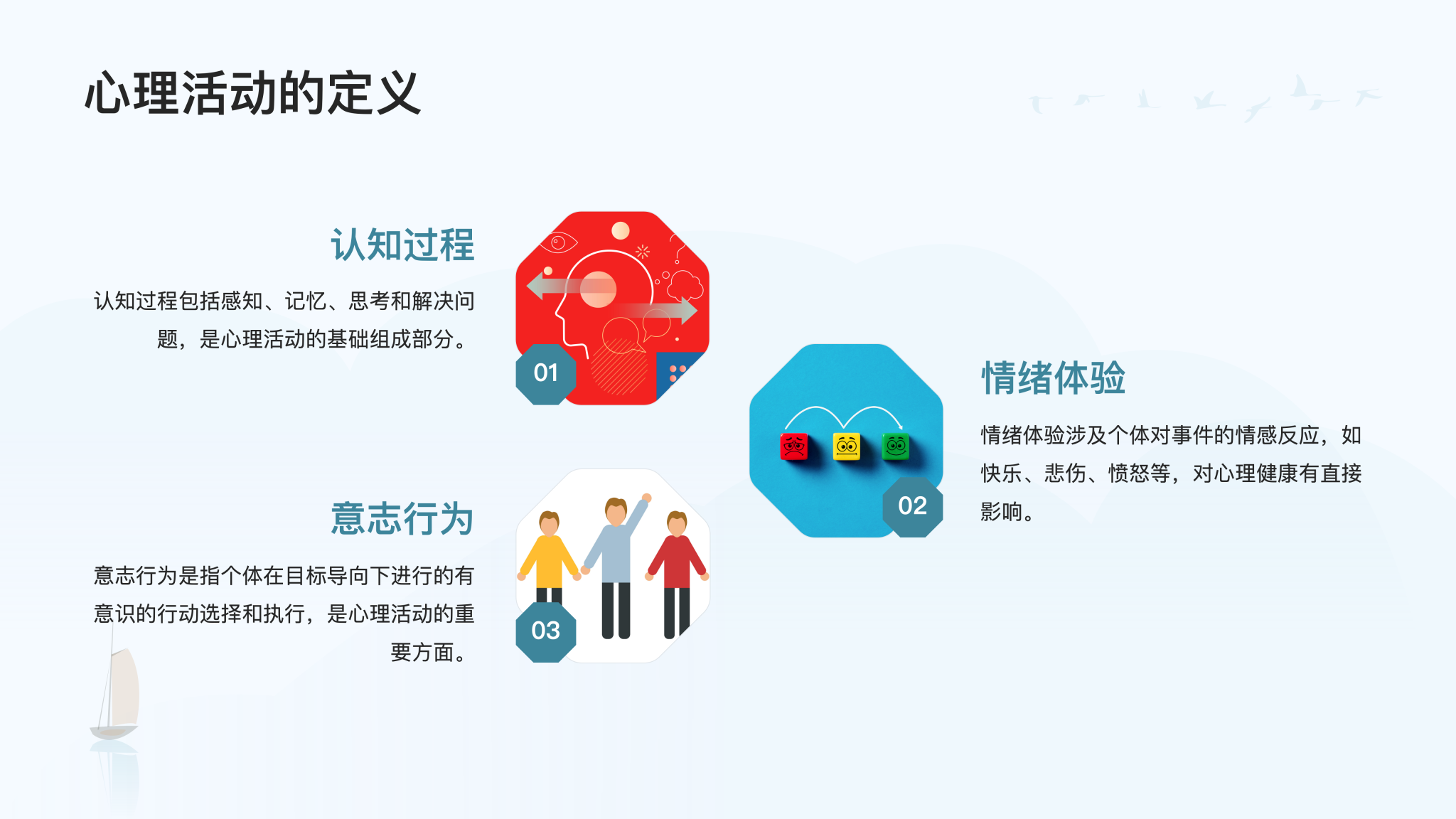 心理活动的定义

认知过程

认知过程包括感知、记忆、思考和解决问题，是心理活动的基础组成部分。

01

情绪体验

情绪体验涉及个体对事件的情感反应，如快乐、悲伤、愤怒等，对心理健康有直接影响。

02

意志行为

意志行为是指个体在目标导向下进行的有意识的行动选择和执行，是心理活动的重要方面。

03